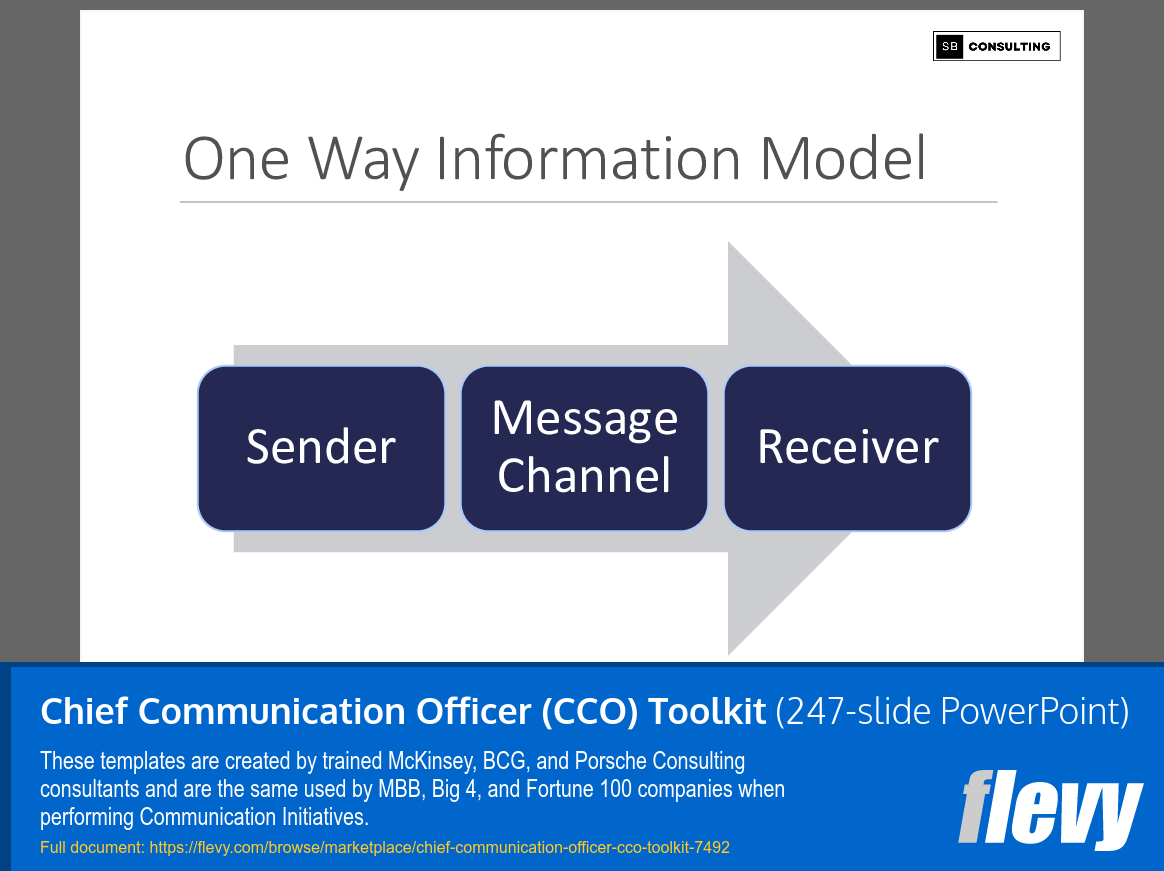 SB CONSULTING

One Way Information Model

Sender

Message Channel

Receiver

Chief Communication Officer (CCO) Toolkit (247-slide PowerPoint)

These templates are created by trained McKinsey, BCG, and Porsche Consulting consultants and are the same used by MBB, Big 4, and Fortune 100 companies when performing Communication Initiatives.

Full document: https://flevy.com/browse/marketplace/chief-communication-officer-cco-toolkit-7492

flevy